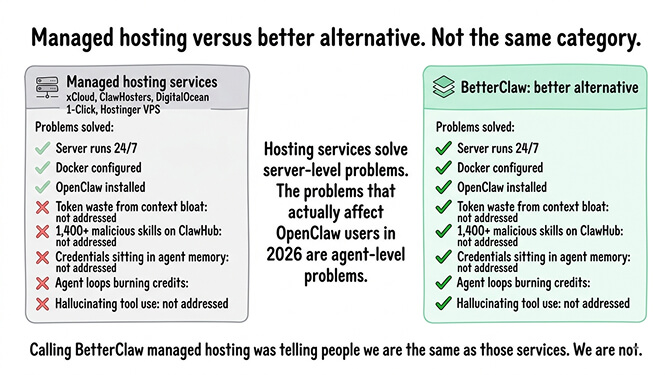 Managed hosting versus better alternative. Not the same category.

Managed hosting services
xCloud, ClawHosters, DigitalOcean 1-Click, Hostinger VPS

Problems solved:
Server runs 24/7
Docker configured
OpenClaw installed
Token waste from context bloat: not addressed
1,400+ malicious skills on ClawHub: not addressed
Credentials sitting in agent memory: not addressed
Agent loops burning credits:
Hallucinating tool use: not addressed

Hosting services solve server-level problems. The problems that actually affect OpenClaw users in 2026 are agent-level problems.

BetterClaw: better alternative

Problems solved:
Server runs 24/7
Docker configured
OpenClaw installed
Token waste from context bloat: not addressed
1,400+ malicious skills on ClawHub: not addressed
Credentials sitting in agent memory: not addressed
Agent loops burning credits:
Hallucinating tool use: not addressed

Calling BetterClaw managed hosting was telling people we are the same as those services. We are not.